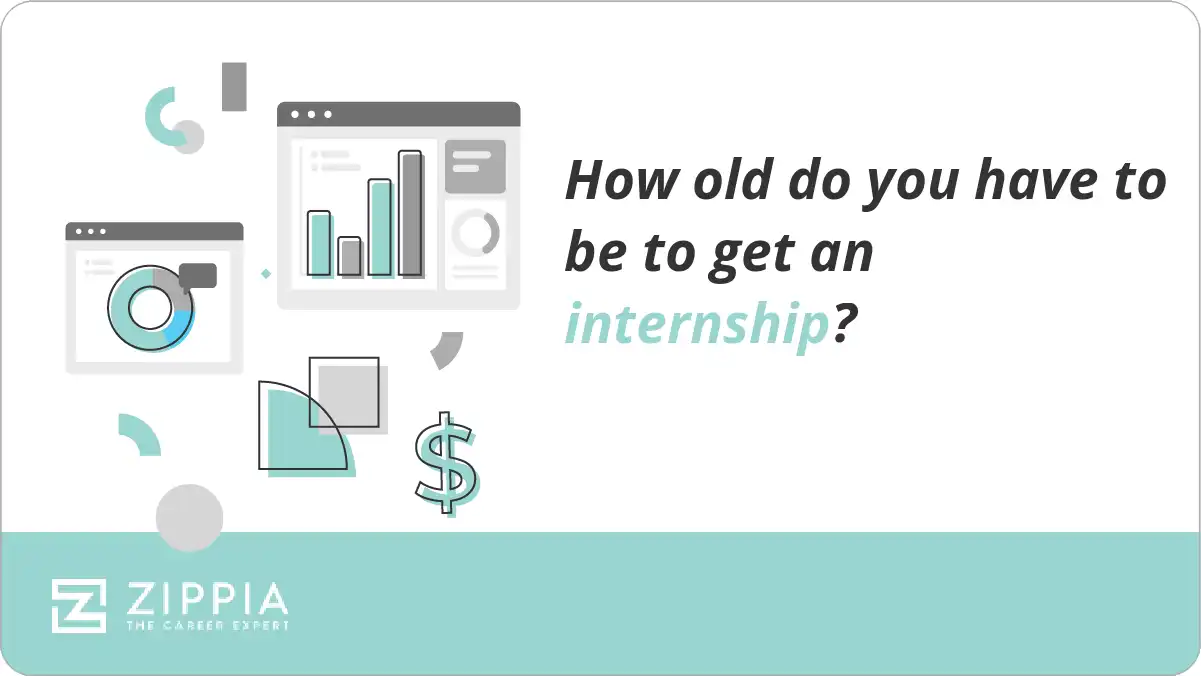 How old do you have to be to get an internship?

$

ZIPPIA
THE CAREER EXPERT